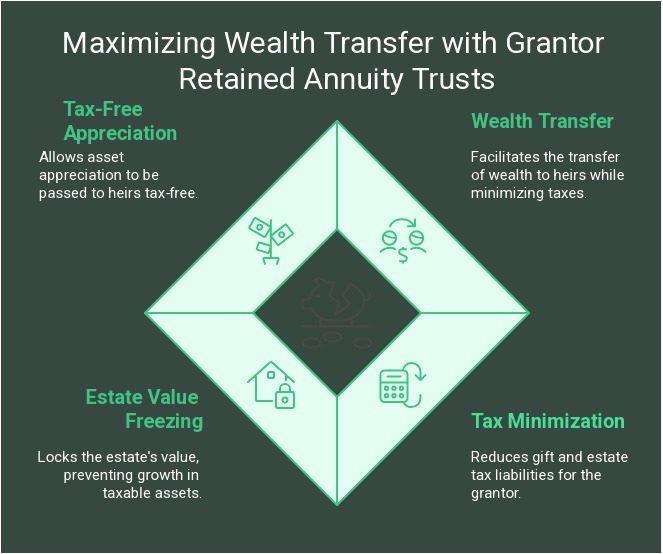 Maximizing Wealth Transfer with Grantor Retained Annuity Trusts

Tax-Free Appreciation

Allows asset appreciation to be passed to heirs tax-free.

Wealth Transfer

Facilitates the transfer of wealth to heirs while minimizing taxes.

Estate Value Freezing

Locks the estate's value, preventing growth in taxable assets.

Tax Minimization

Reduces gift and estate tax liabilities for the grantor.